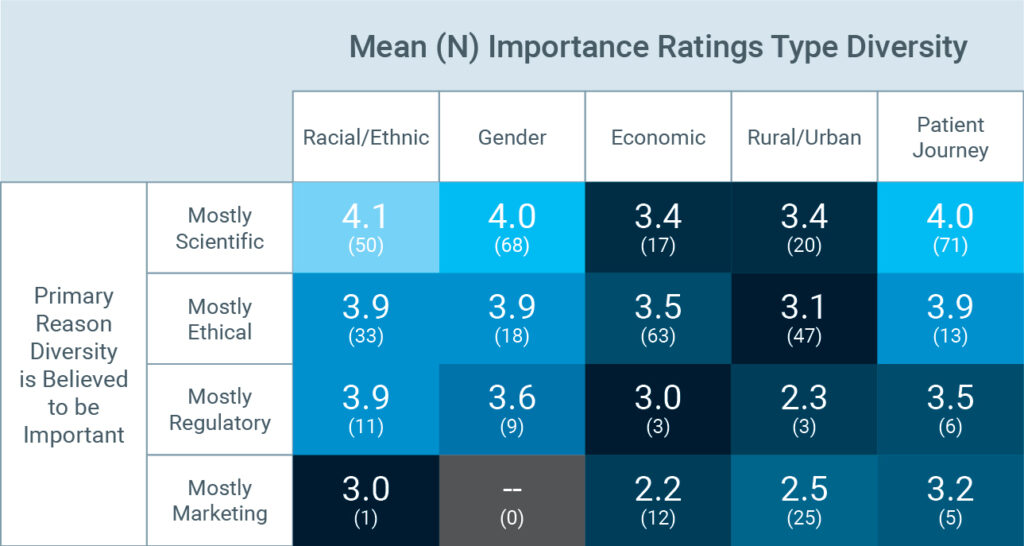 Mean (N) Importance Ratings Type Diversity

| | | Racial/Ethnic | Gender | Economic | Rural/Urban | Patient Journey |
|---|---|---|---|---|---|---|
| Primary Reason Diversity is Believed to be Important | Mostly Scientific | 4.1 (50) | 4.0 (68) | 3.4 (17) | 3.4 (20) | 4.0 (71) |
| | Mostly Ethical | 3.9 (33) | 3.9 (18) | 3.5 (63) | 3.1 (47) | 3.9 (13) |
| | Mostly Regulatory | 3.9 (11) | 3.6 (9) | 3.0 (3) | 2.3 (3) | 3.5 (6) |
| | Mostly Marketing | 3.0 (1) | -- (0) | 2.2 (12) | 2.5 (25) | 3.2 (5) |